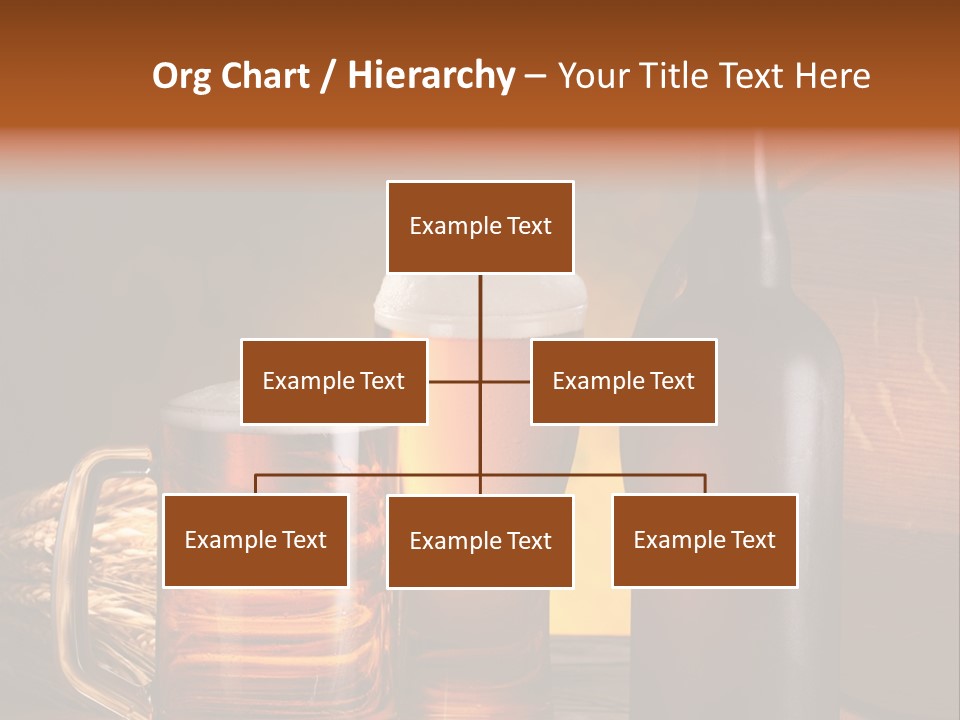 Org Chart / Hierarchy – Your Title Text Here

Example Text

Example Text

Example Text

Example Text

Example Text

Example Text